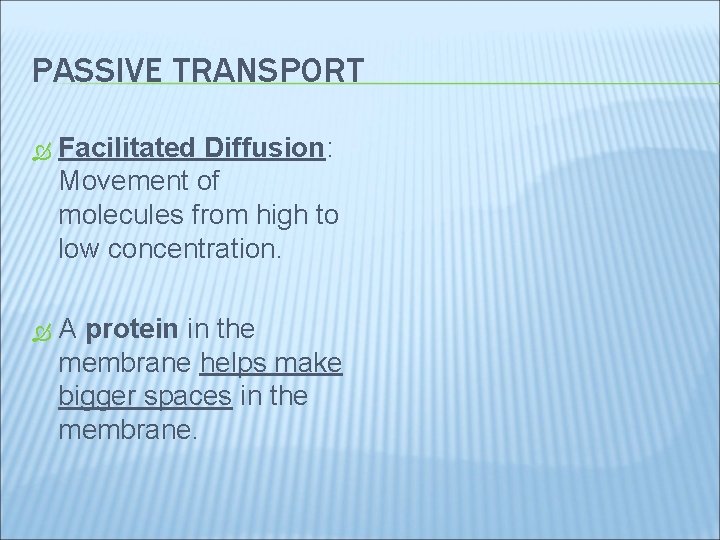 PASSIVE TRANSPORT

Facilitated Diffusion: Movement of molecules from high to low concentration.

A protein in the membrane helps make bigger spaces in the membrane.